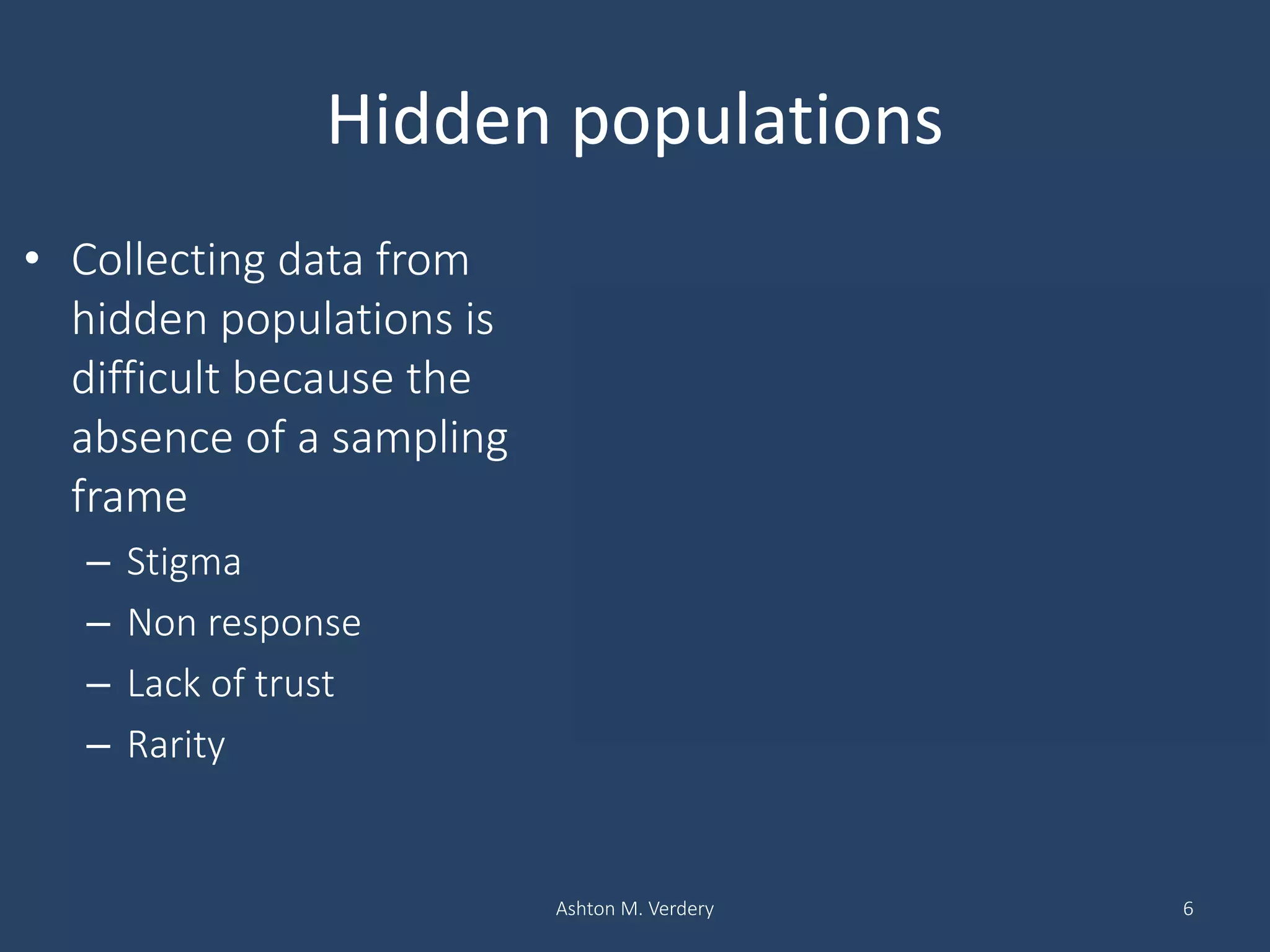 Hidden populations

• Collecting data from hidden populations is difficult because the absence of a sampling frame
  – Stigma
  – Non response
  – Lack of trust
  – Rarity

Ashton M. Verdery

6